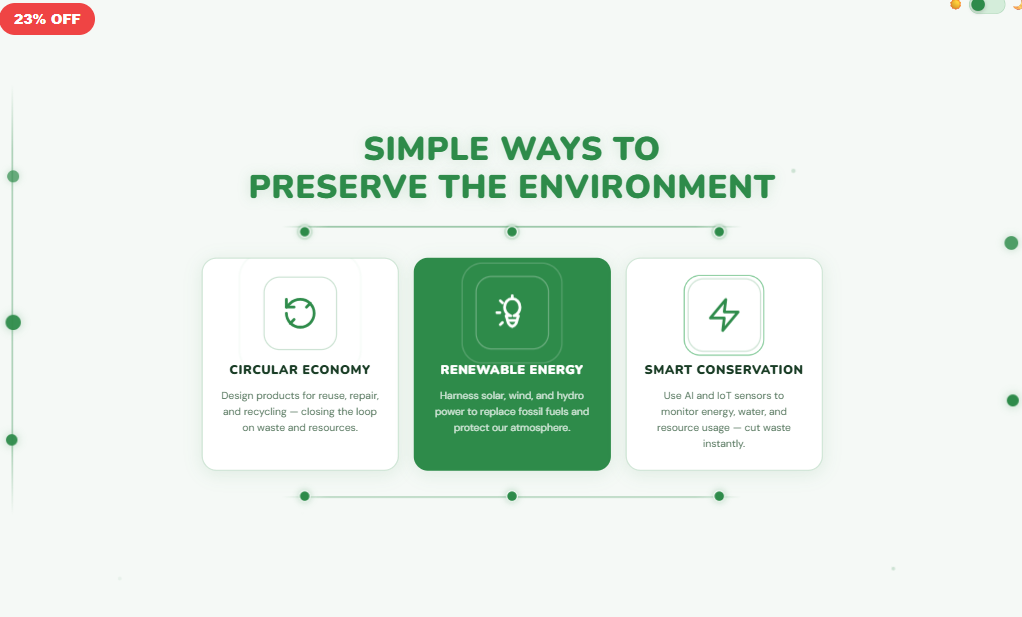 23% OFF

SIMPLE WAYS TO
PRESERVE THE ENVIRONMENT

CIRCULAR ECONOMY

Design products for reuse, repair, and recycling — closing the loop on waste and resources.

RENEWABLE ENERGY

Harness solar, wind, and hydro power to replace fossil fuels and protect our atmosphere.

SMART CONSERVATION

Use AI and IoT sensors to monitor energy, water, and resource usage — cut waste instantly.